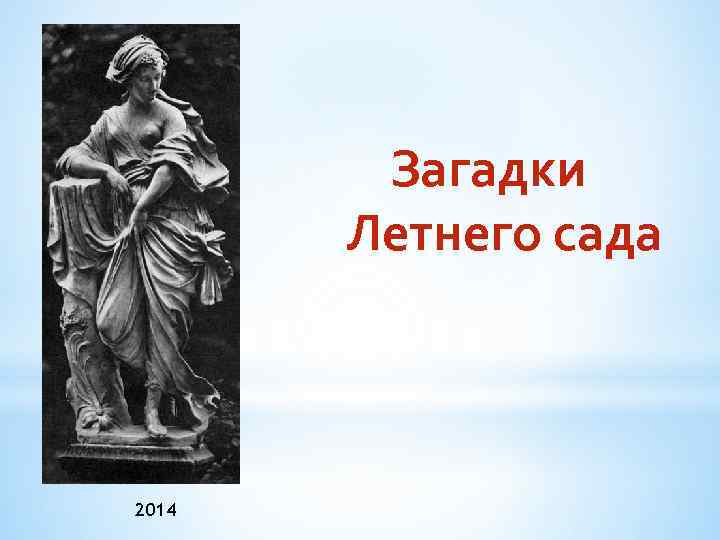 Загадки
Летнего сада

2014